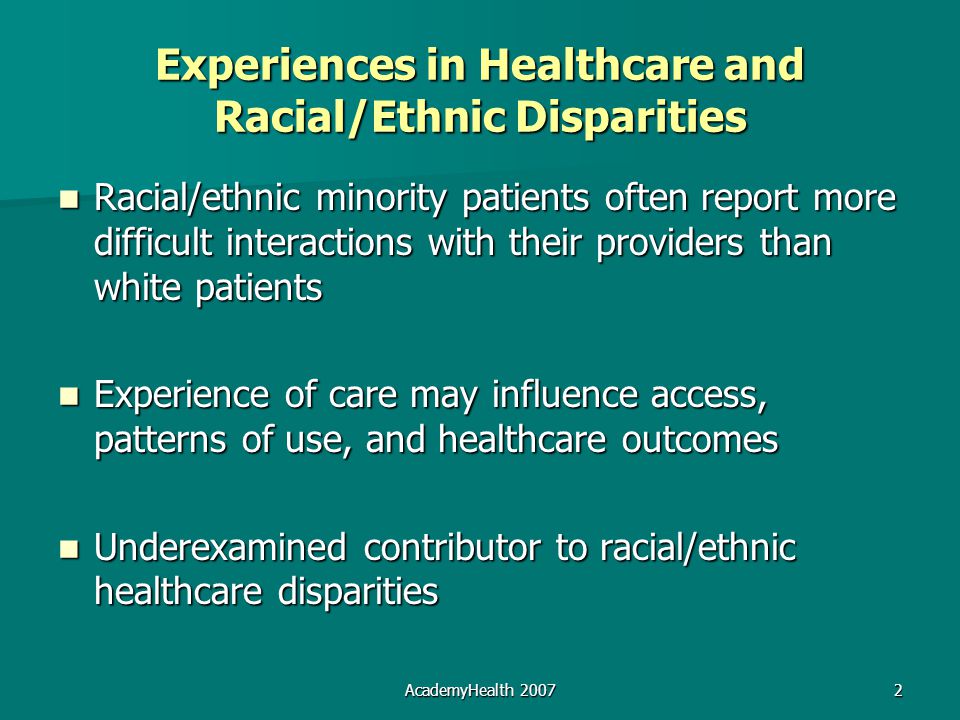 Experiences in Healthcare and Racial/Ethnic Disparities

- Racial/ethnic minority patients often report more difficult interactions with their providers than white patients

- Experience of care may influence access, patterns of use, and healthcare outcomes

- Underexamined contributor to racial/ethnic healthcare disparities

AcademyHealth 2007

2